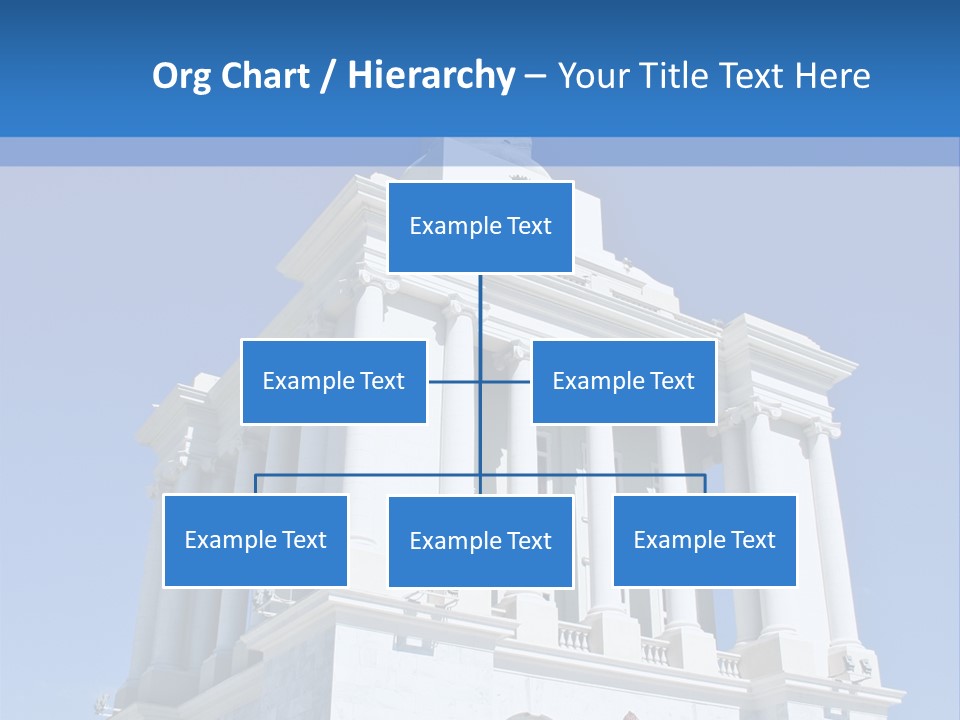 Org Chart / Hierarchy – Your Title Text Here

Example Text

Example Text

Example Text

Example Text

Example Text

Example Text